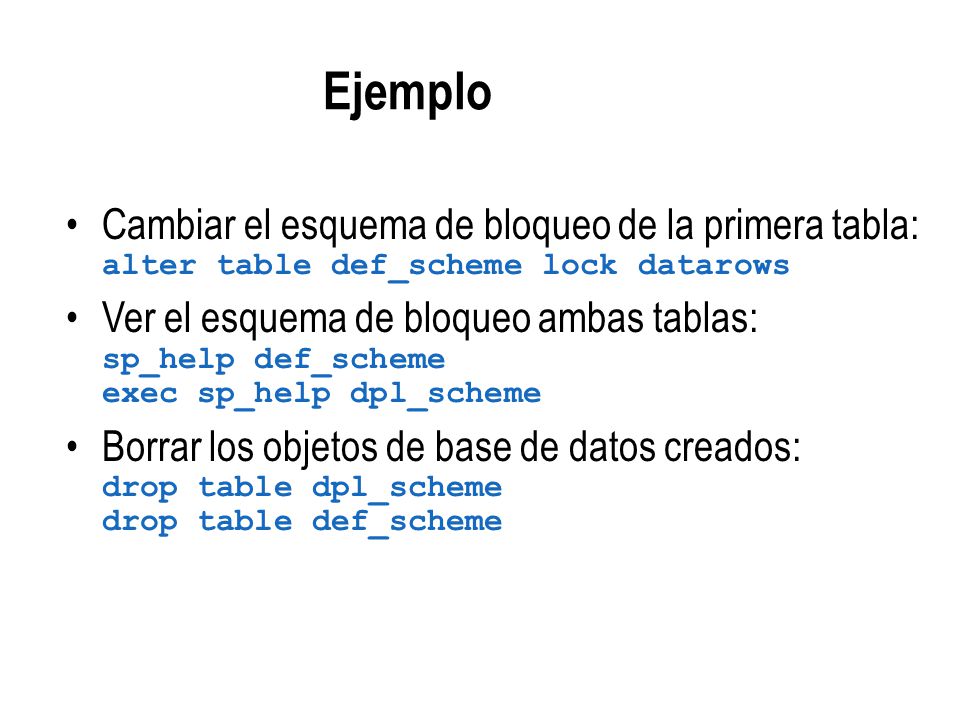 Ejemplo

• Cambiar el esquema de bloqueo de la primera tabla:
alter table def_scheme lock datarows

• Ver el esquema de bloqueo ambas tablas:
sp_help def_scheme
exec sp_help dpl_scheme

• Borrar los objetos de base de datos creados:
drop table dpl_scheme
drop table def_scheme